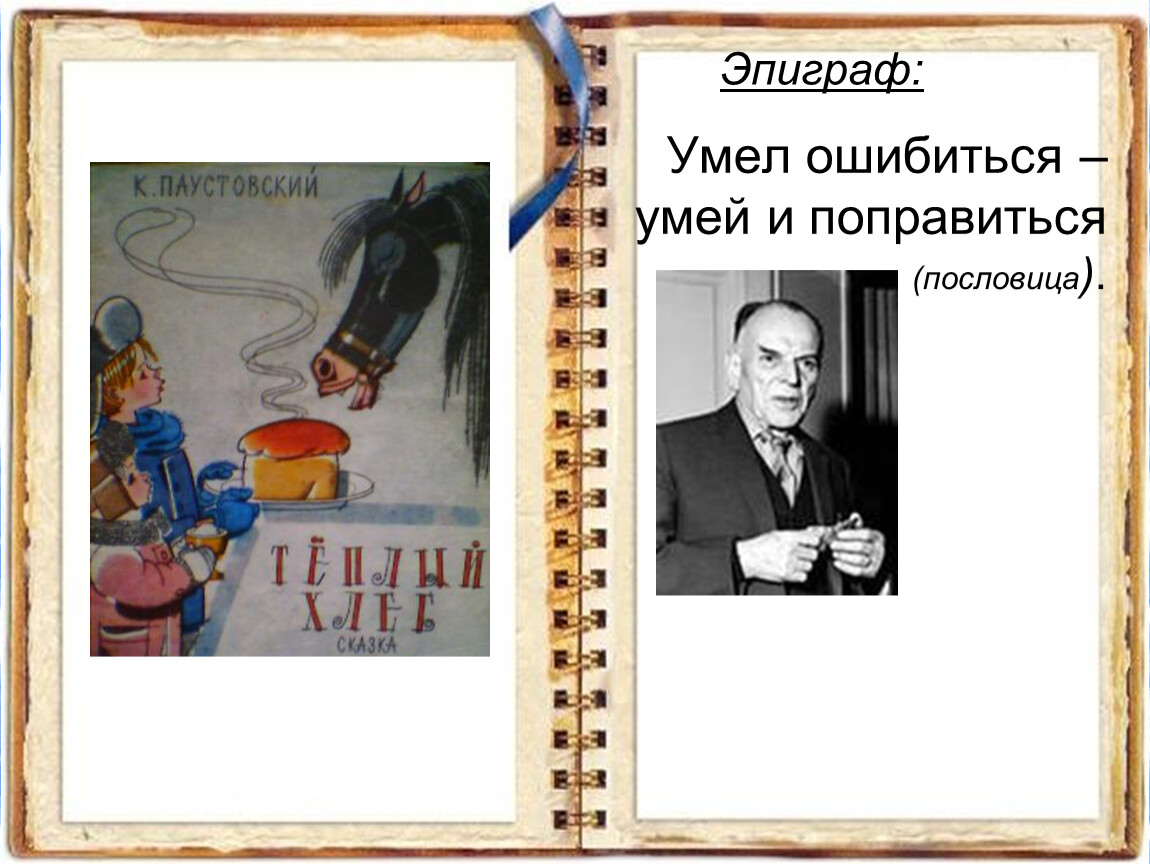 К. ПАУСТОВСКИЙ

ТЁПЛЫЙ ХЛЕБ

СКАЗКА

Эпиграф:

Умел ошибиться – умей и поправиться (пословица).